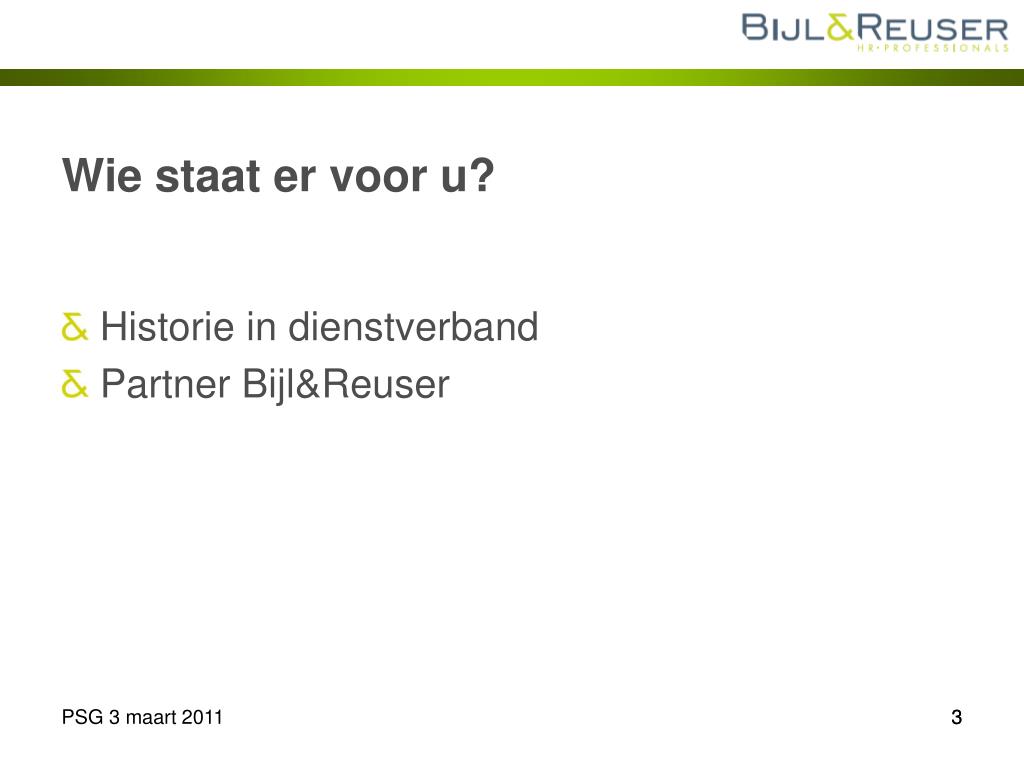 BIJL&REUSER
HR·PROFESSIONALS

Wie staat er voor u?

& Historie in dienstverband
& Partner Bijl&Reuser

PSG 3 maart 2011

3